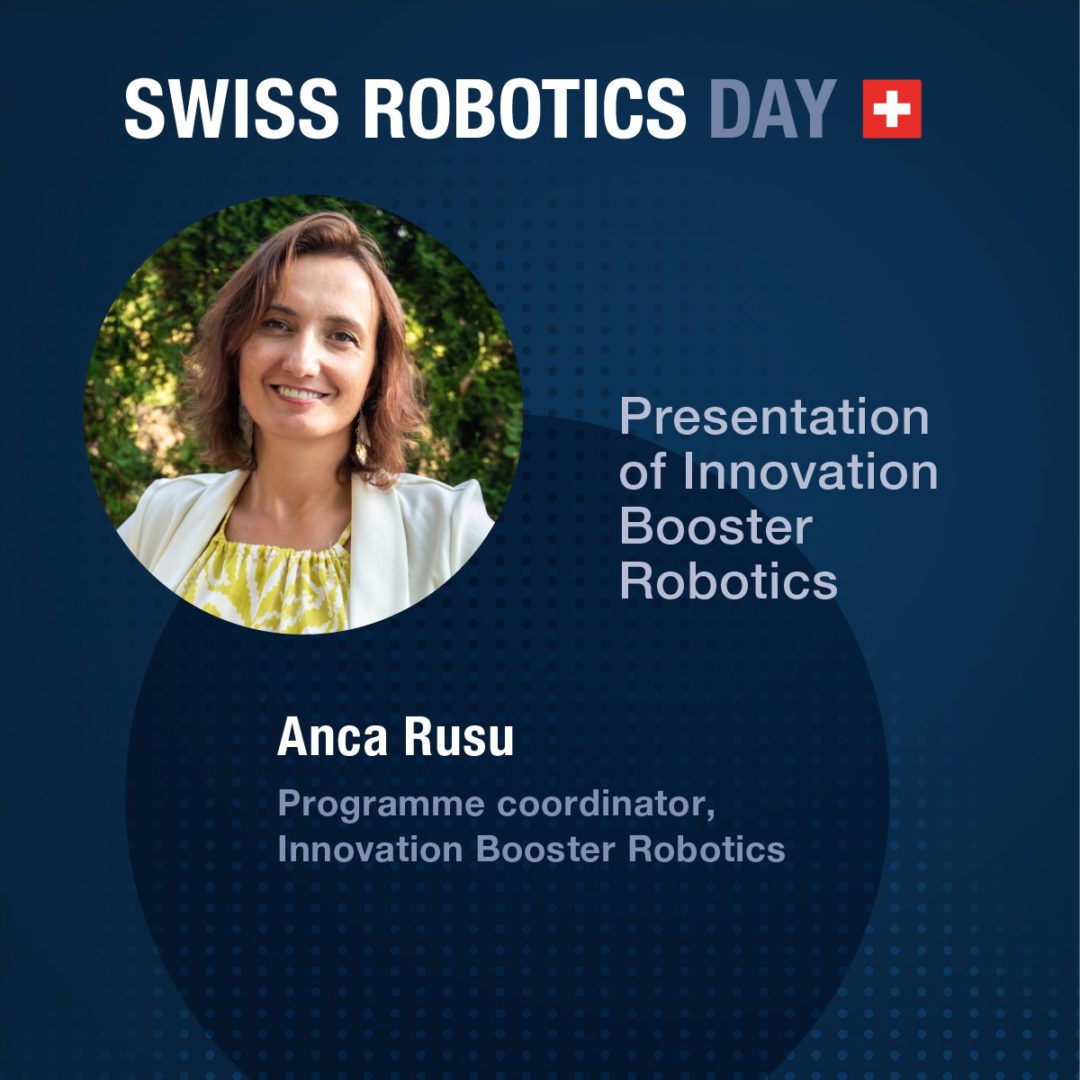 SWISS ROBOTICS DAY

Presentation of Innovation Booster Robotics

Anca Rusu

Programme coordinator, Innovation Booster Robotics